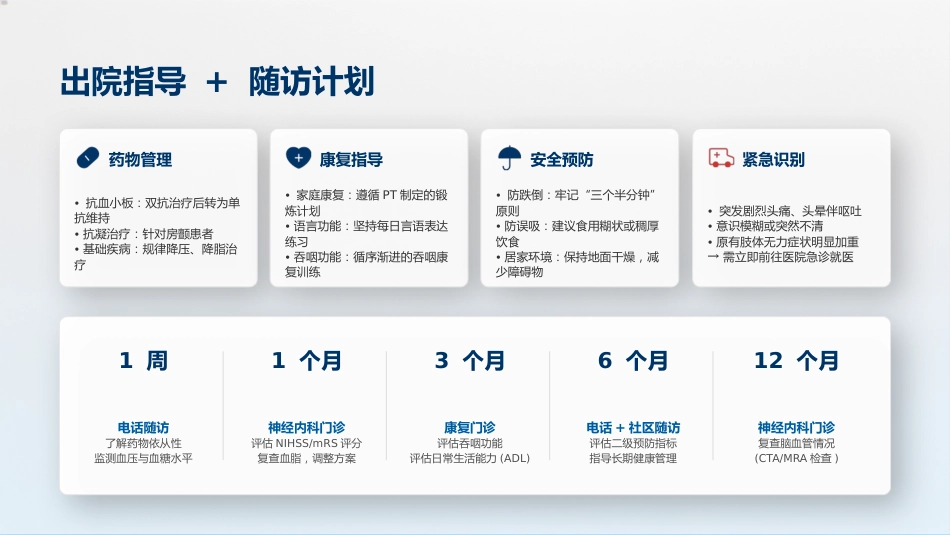 出院指导 + 随访计划

药物管理

• 抗血小板：双抗治疗后转为单抗维持
• 抗凝治疗：针对房颤患者
• 基础疾病：规律降压、降脂治疗

康复指导

• 家庭康复：遵循 PT 制定的锻炼计划
• 语言功能：坚持每日言语表达练习
• 吞咽功能：循序渐进的吞咽康复训练

安全预防

• 防跌倒：牢记“三个半分钟”原则
• 防误吸：建议食用糊状或稠厚饮食
• 居家环境：保持地面干燥，减少障碍物

紧急识别

• 突发剧烈头痛、头晕伴呕吐
• 意识模糊或突然不清
• 原有肢体无力症状明显加重
→ 需立即前往医院急诊就医

1 周

电话随访
了解药物依从性
监测血压与血糖水平

1 个月

神经内科门诊
评估 NIHSS/mRS 评分
复查血脂，调整方案

3 个月

康复门诊
评估吞咽功能
评估日常生活能力 (ADL)

6 个月

电话 + 社区随访
评估二级预防指标
指导长期健康管理

12 个月

神经内科门诊
复查脑血管情况
(CTA/MRA 检查 )